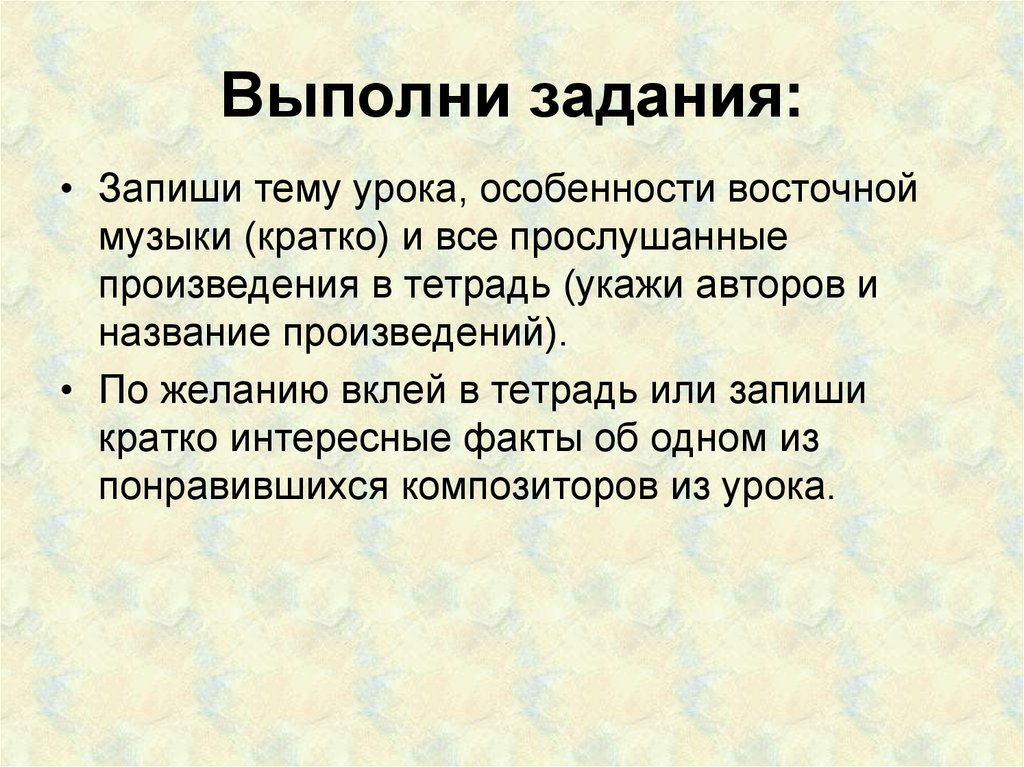 Выполни задания:

• Запиши тему урока, особенности восточной музыки (кратко) и все прослушанные произведения в тетрадь (укажи авторов и название произведений).

• По желанию вклей в тетрадь или запиши кратко интересные факты об одном из понравившихся композиторов из урока.